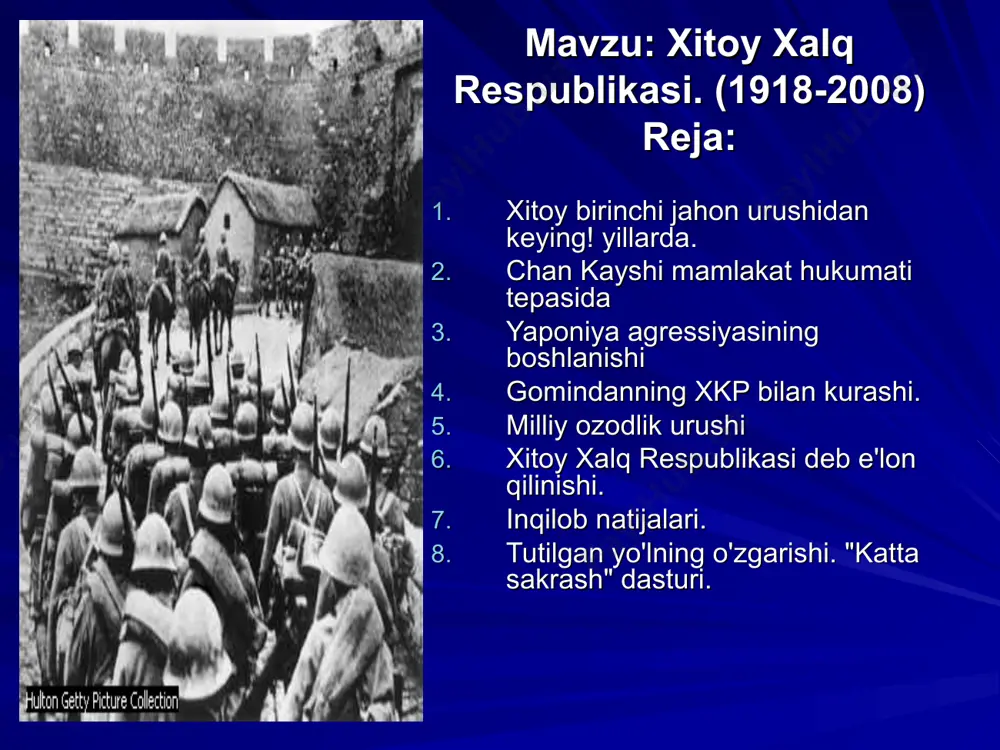 Mavzu: Xitoy Xalq Respublikasi. (1918-2008)
Reja:

1. Xitoy birinchi jahon urushidan keying! yillarda.
2. Chan Kayshi mamlakat hukumati tepasida
3. Yaponiya agressiyasining boshlanishi
4. Gomindanning XKP bilan kurashi.
5. Milliy ozodlik urushi
6. Xitoy Xalq Respublikasi deb e'lon qilinishi.
7. Inqilob natijalari.
8. Tutilgan yo'lning o'zgarishi. "Katta sakrash" dasturi.

Hulton Getty Picture Collection